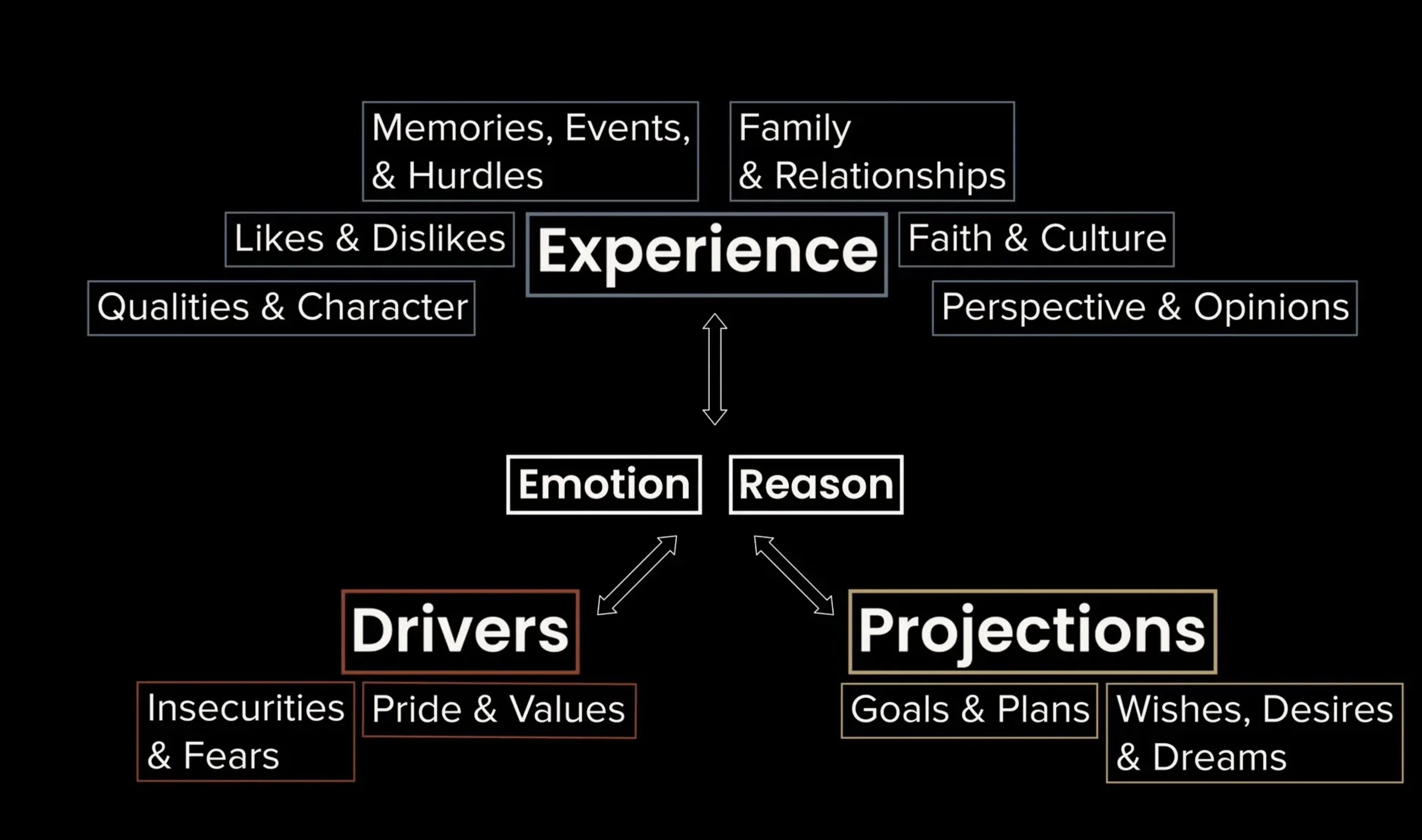 Memories, Events, & Hurdles

Family & Relationships

Likes & Dislikes

Experience

Faith & Culture

Qualities & Character

Perspective & Opinions

Emotion

Reason

Drivers

Projections

Insecurities & Fears

Pride & Values

Goals & Plans

Wishes, Desires & Dreams